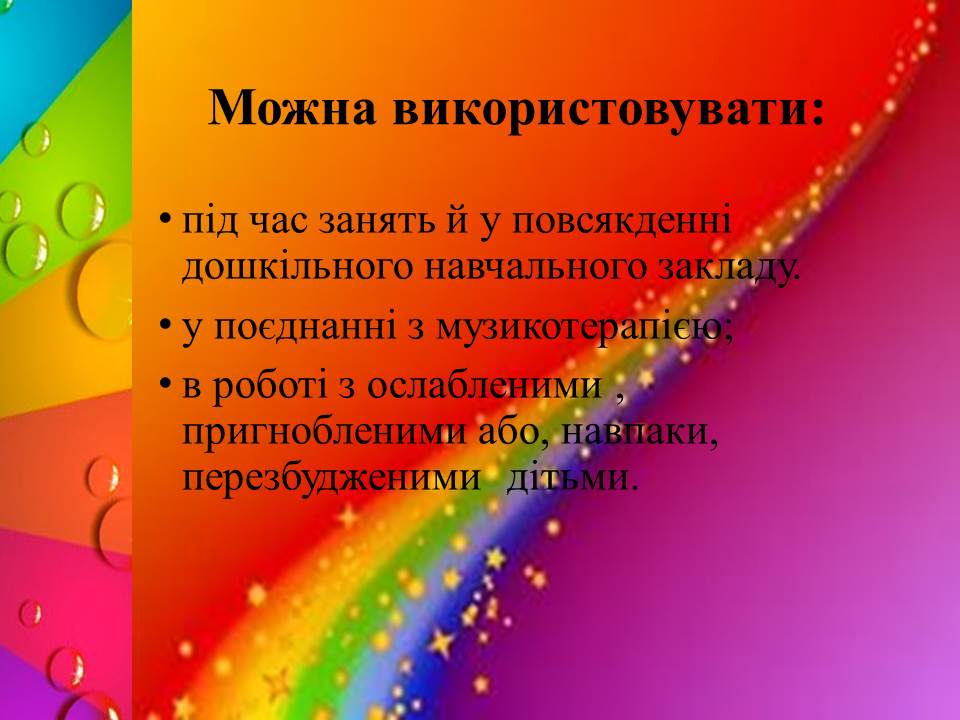 Можна використовувати:

• під час занять й у повсякденні дошкільного навчального закладу.

• у поєднанні з музикотерапією;

• в роботі з ослабленими , пригнобленими або, навпаки, перезбудженими дітьми.